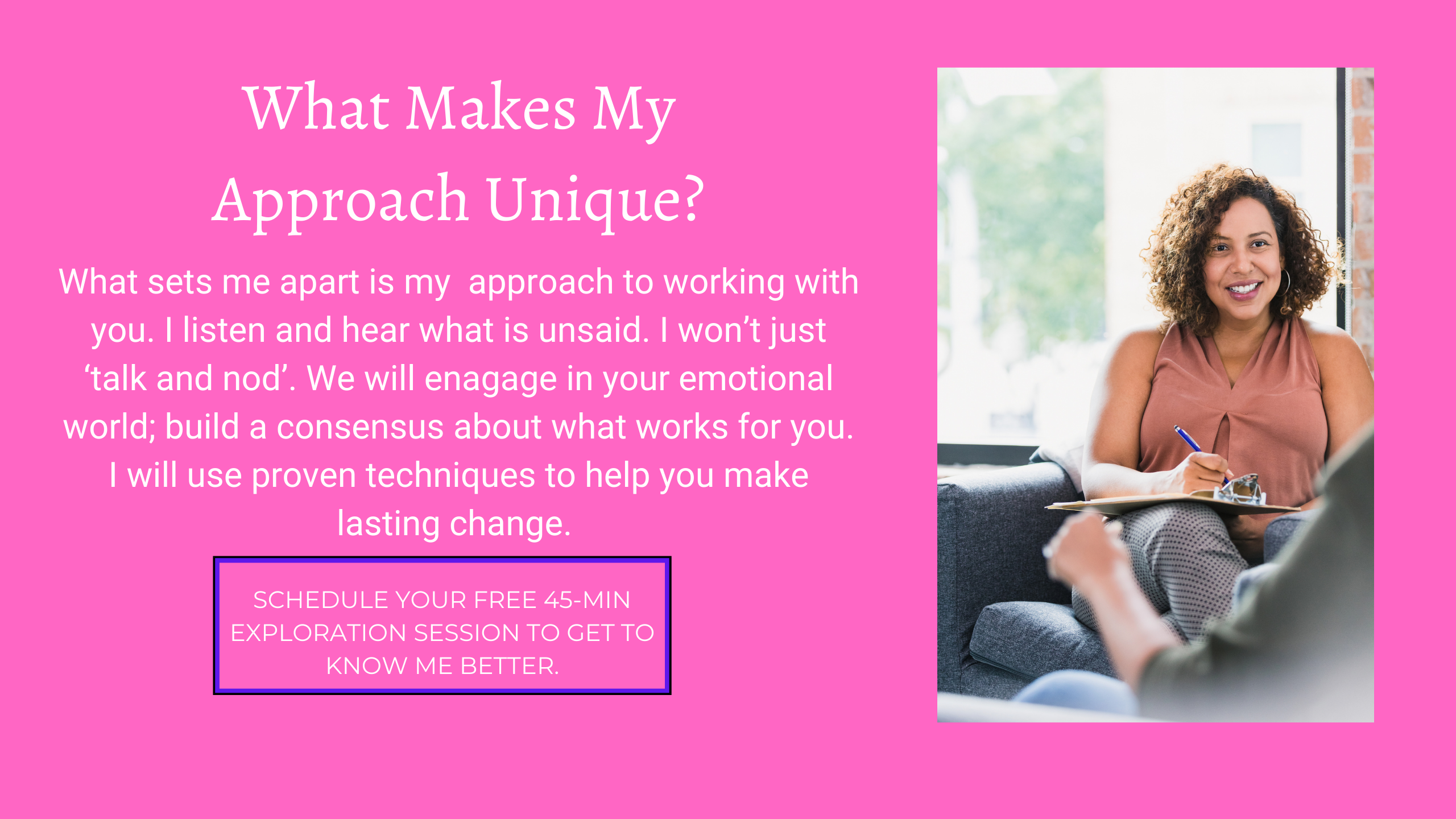 What Makes My Approach Unique?

What sets me apart is my approach to working with you. I listen and hear what is unsaid. I won’t just ‘talk and nod’. We will enagage in your emotional world; build a consensus about what works for you. I will use proven techniques to help you make lasting change.

SCHEDULE YOUR FREE 45-MIN EXPLORATION SESSION TO GET TO KNOW ME BETTER.